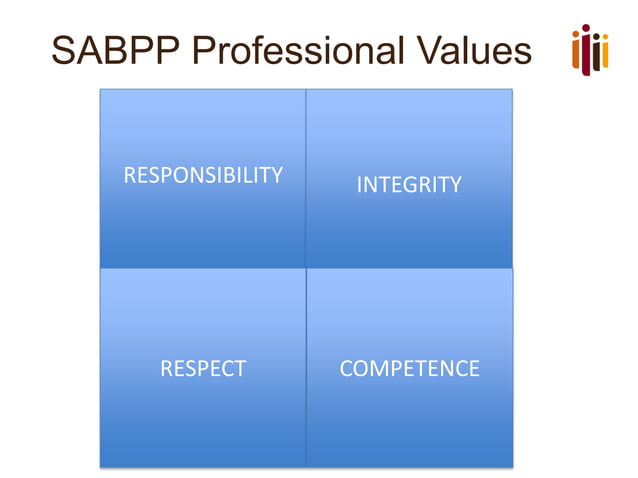 SABPP Professional Values

RESPONSIBILITY

INTEGRITY

RESPECT

COMPETENCE